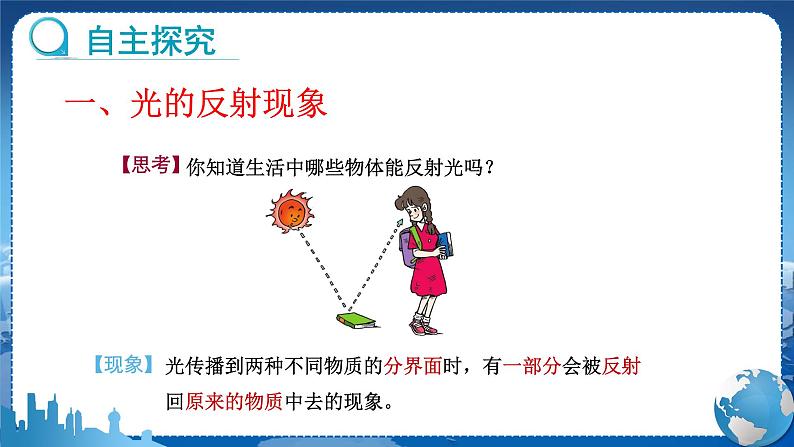 自主探究

一、光的反射现象

【思考】你知道生活中哪些物体能反射光吗？

【现象】光传播到两种不同物质的分界面时，有一部分会被反射回原来的物质中去的现象。